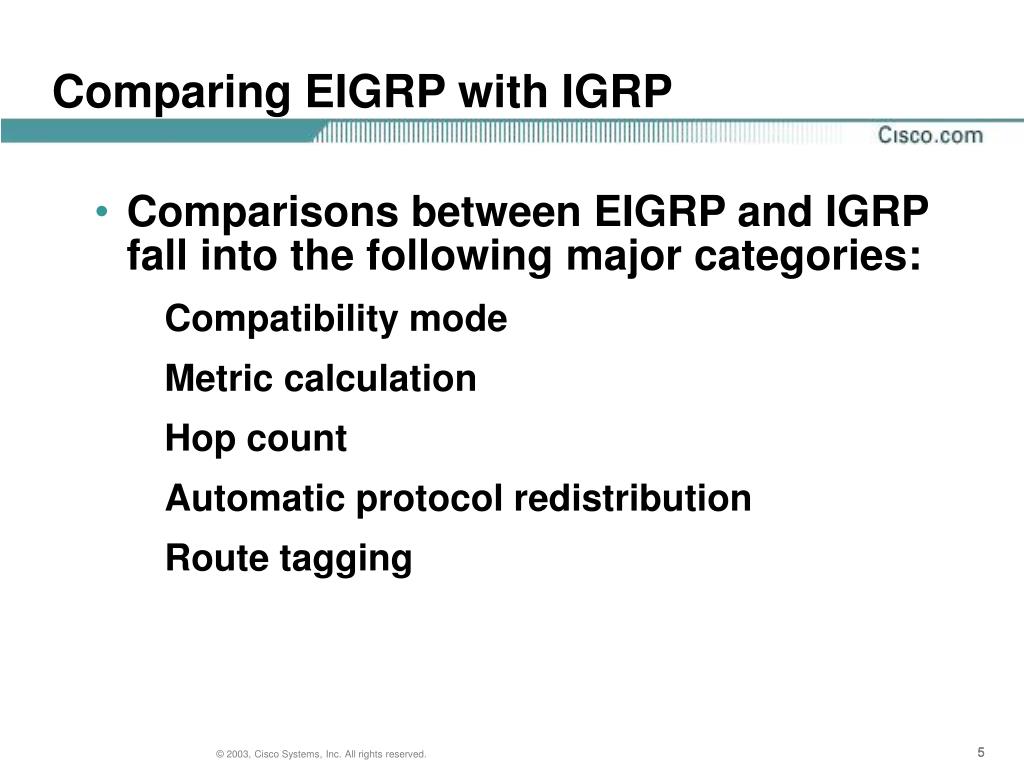 Comparing EIGRP with IGRP

Cisco.com

• Comparisons between EIGRP and IGRP fall into the following major categories:

Compatibility mode

Metric calculation

Hop count

Automatic protocol redistribution

Route tagging

© 2003, Cisco Systems, Inc. All rights reserved.

5